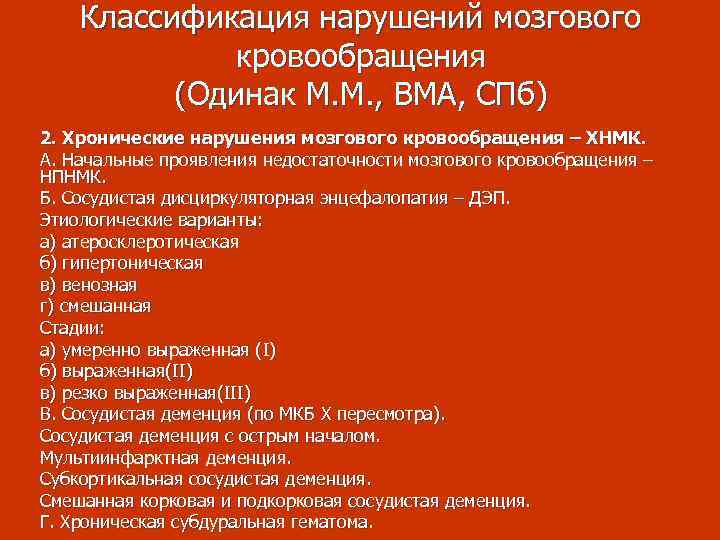 Классификация нарушений мозгового кровообращения (Одинак М.М., ВМА, СПб)

2. Хронические нарушения мозгового кровообращения – ХНМК.
А. Начальные проявления недостаточности мозгового кровообращения – НПНМК.
Б. Сосудистая дисциркуляторная энцефалопатия – ДЭП.
Этиологические варианты:
а) атеросклеротическая
б) гипертоническая
в) венозная
г) смешанная
Стадии:
а) умеренно выраженная (I)
б) выраженная(II)
в) резко выраженная(III)
В. Сосудистая деменция (по МКБ X пересмотра).
Сосудистая деменция с острым началом.
Мультиинфарктная деменция.
Субкортикальная сосудистая деменция.
Смешанная корковая и подкорковая сосудистая деменция.
Г. Хроническая субдуральная гематома.